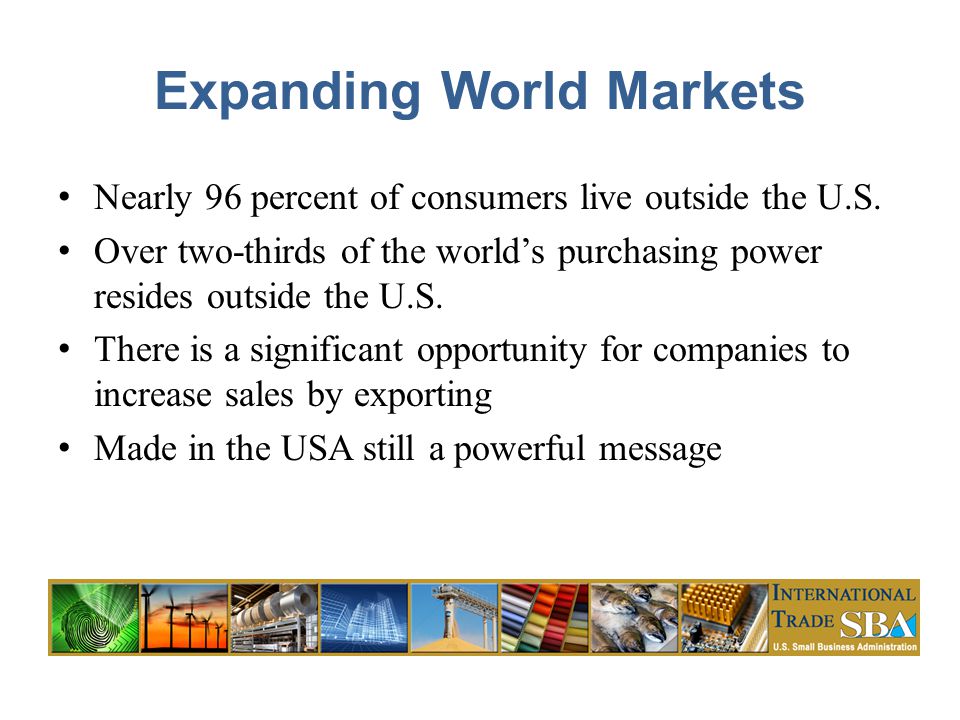 Expanding World Markets

• Nearly 96 percent of consumers live outside the U.S.
• Over two-thirds of the world's purchasing power resides outside the U.S.
• There is a significant opportunity for companies to increase sales by exporting
• Made in the USA still a powerful message

INTERNATIONAL TRADE SBA
U.S. Small Business Administration